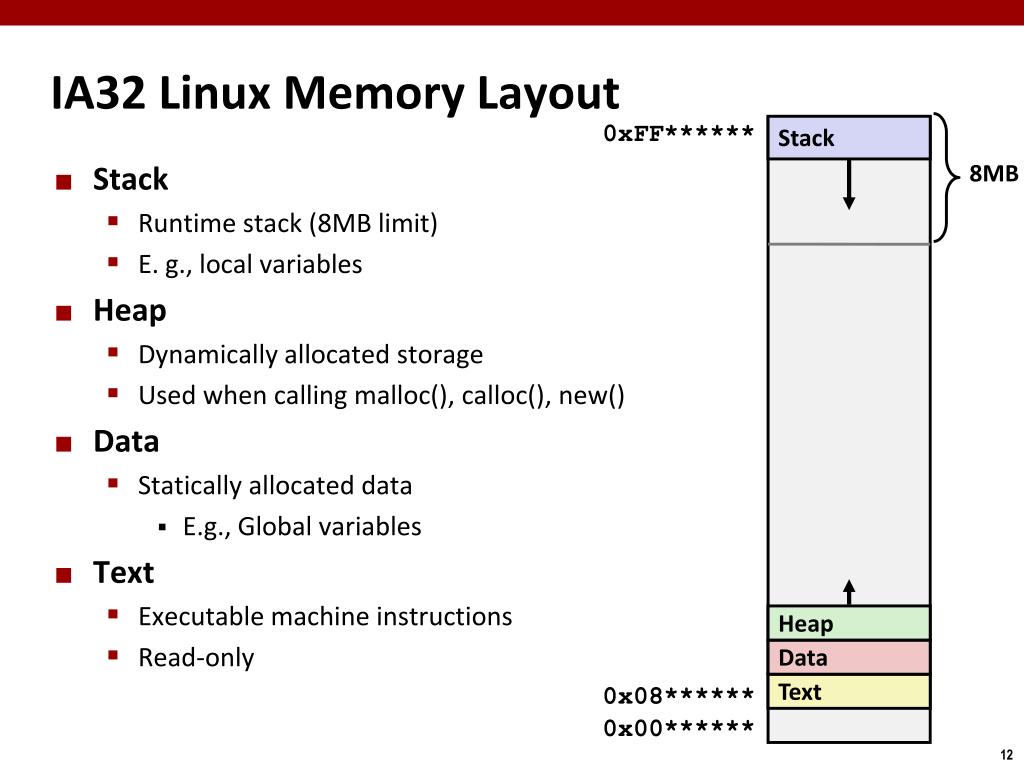 IA32 Linux Memory Layout

■ Stack
▪ Runtime stack (8MB limit)
▪ E. g., local variables

■ Heap
▪ Dynamically allocated storage
▪ Used when calling malloc(), calloc(), new()

■ Data
▪ Statically allocated data
▪ E.g., Global variables

■ Text
▪ Executable machine instructions
▪ Read-only

0xFF******
Stack
8MB
Heap
Data
0x08******
Text
0x00******

12